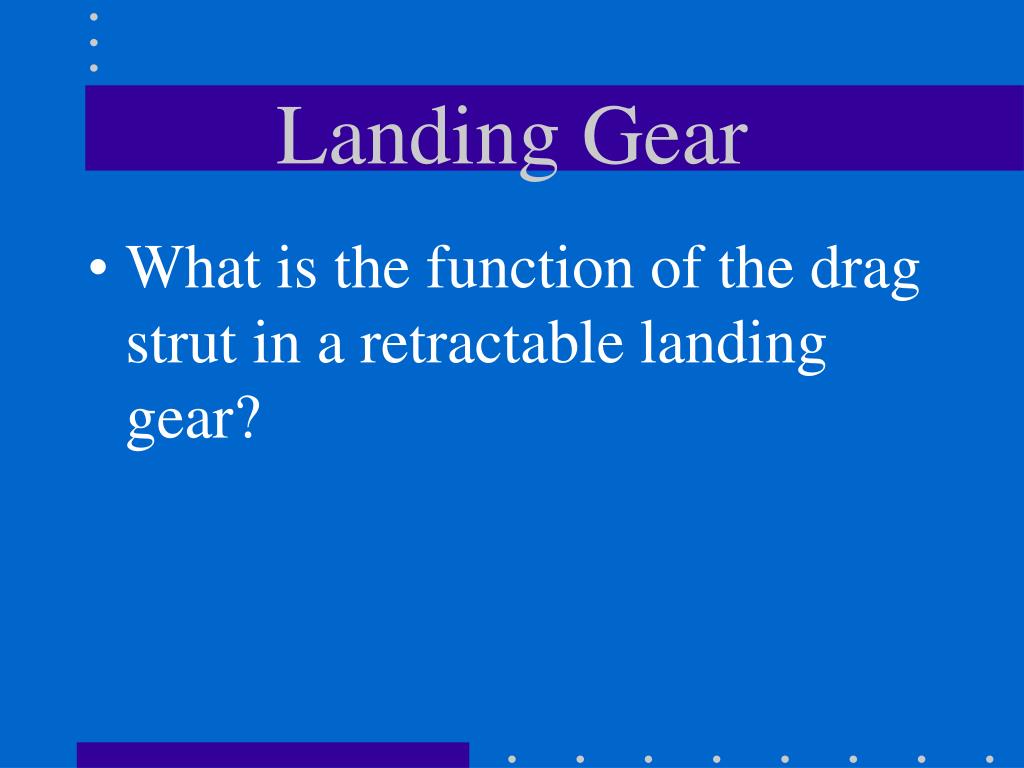 Landing Gear

• What is the function of the drag strut in a retractable landing gear?